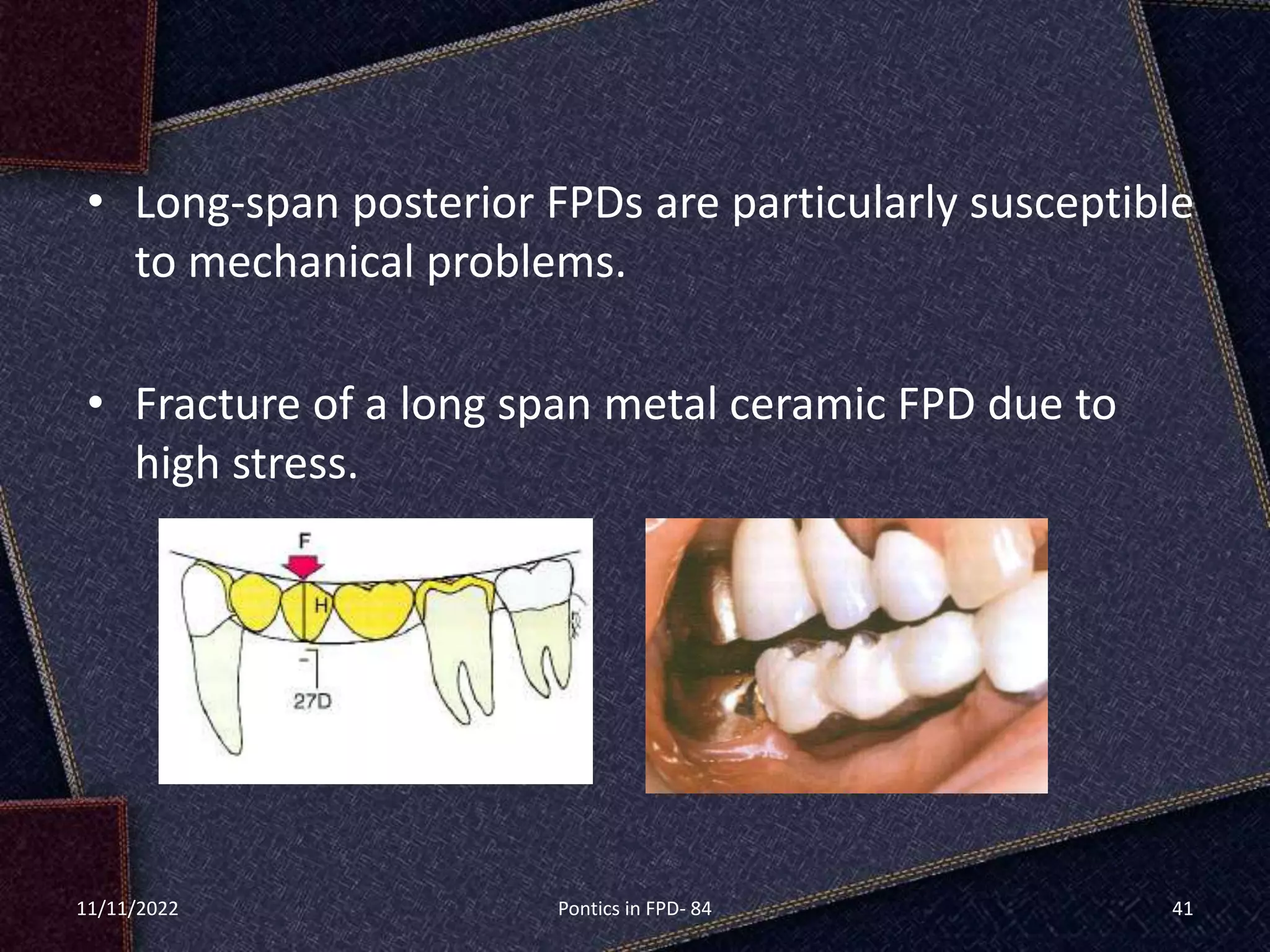 • Long-span posterior FPDs are particularly susceptible to mechanical problems.

• Fracture of a long span metal ceramic FPD due to high stress.

F

H

27D

11/11/2022

Pontics in FPD- 84

41